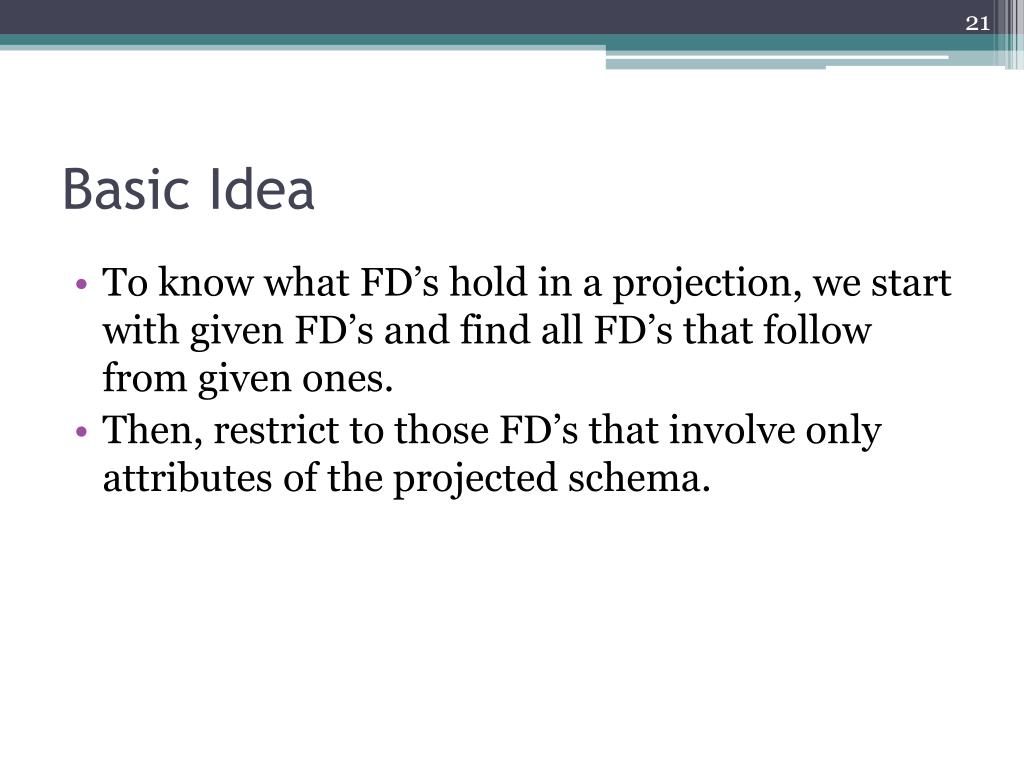 21

Basic Idea

• To know what FD’s hold in a projection, we start with given FD’s and find all FD’s that follow from given ones.
• Then, restrict to those FD’s that involve only attributes of the projected schema.